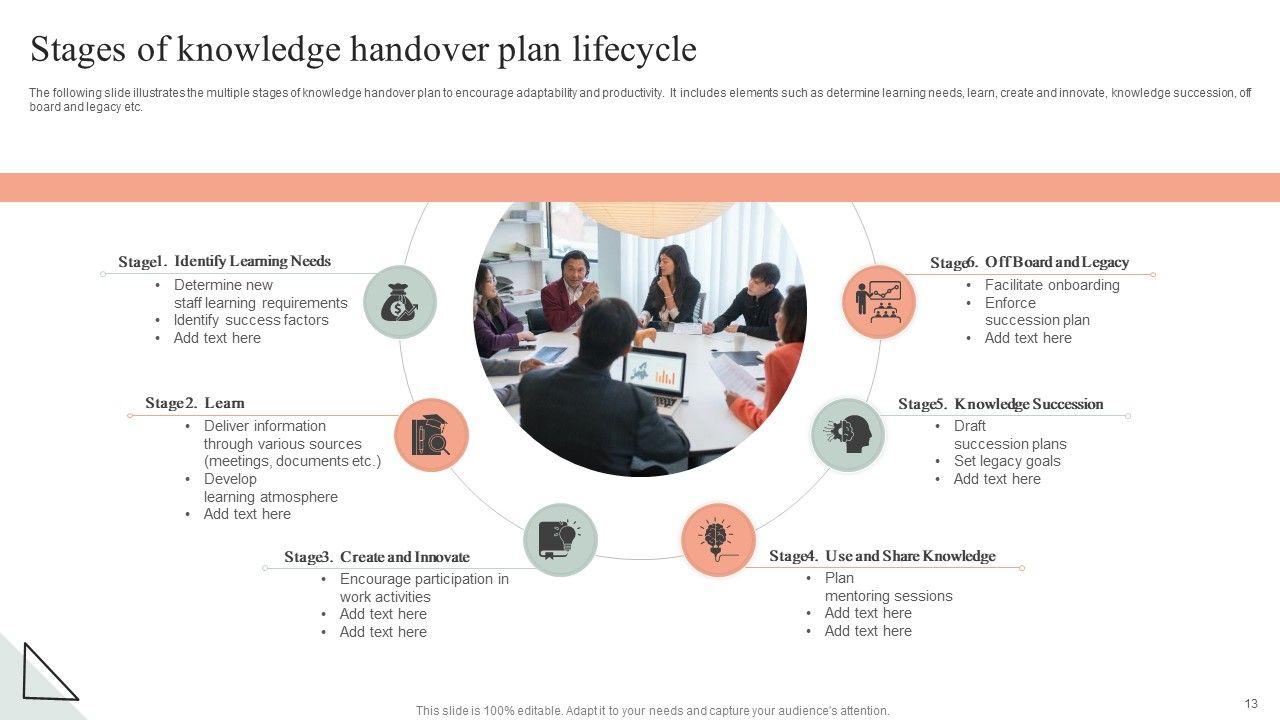 Stages of knowledge handover plan lifecycle

The following slide illustrates the multiple stages of knowledge handover plan to encourage adaptability and productivity. It includes elements such as determine learning needs, learn, create and innovate, knowledge succession, off board and legacy etc.

Stage1. Identify Learning Needs
• Determine new staff learning requirements
• Identify success factors
• Add text here

Stage2. Learn
• Deliver information through various sources (meetings, documents etc.)
• Develop learning atmosphere
• Add text here

Stage3. Create and Innovate
• Encourage participation in work activities
• Add text here
• Add text here

Stage4. Use and Share Knowledge
• Plan mentoring sessions
• Add text here
• Add text here

Stage5. Knowledge Succession
• Draft succession plans
• Set legacy goals
• Add text here

Stage6. Off Board and Legacy
• Facilitate onboarding
• Enforce succession plan
• Add text here

This slide is 100% editable. Adapt it to your needs and capture your audience's attention.

13